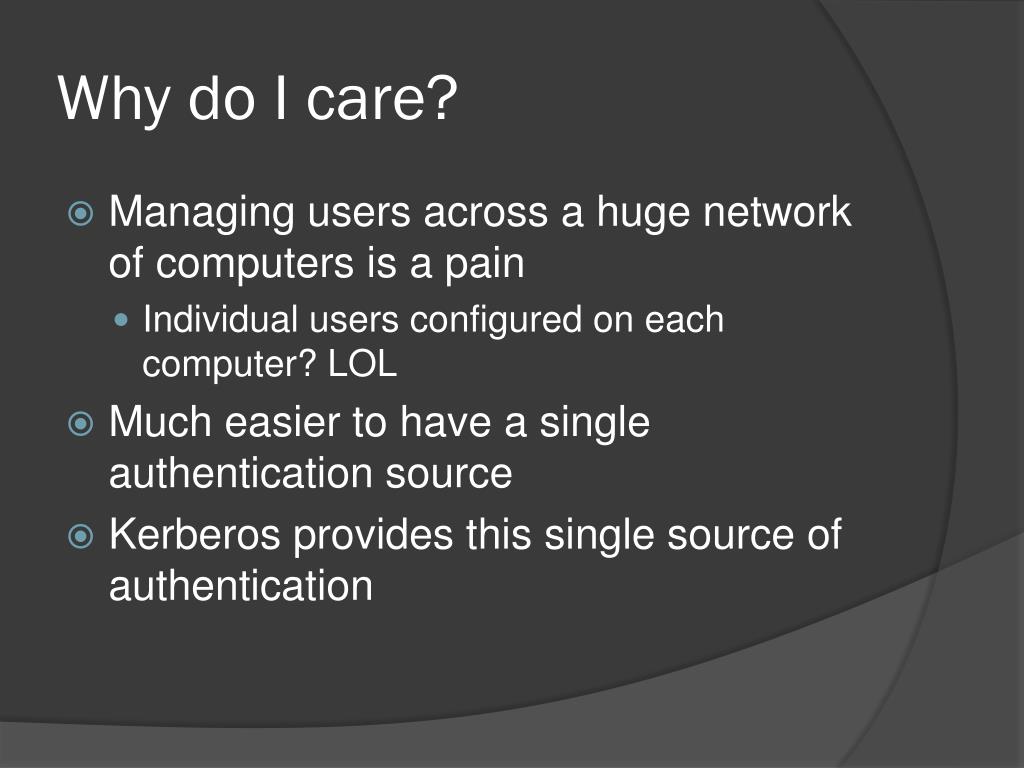 Why do I care?

Managing users across a huge network of computers is a pain

Individual users configured on each computer? LOL

Much easier to have a single authentication source

Kerberos provides this single source of authentication